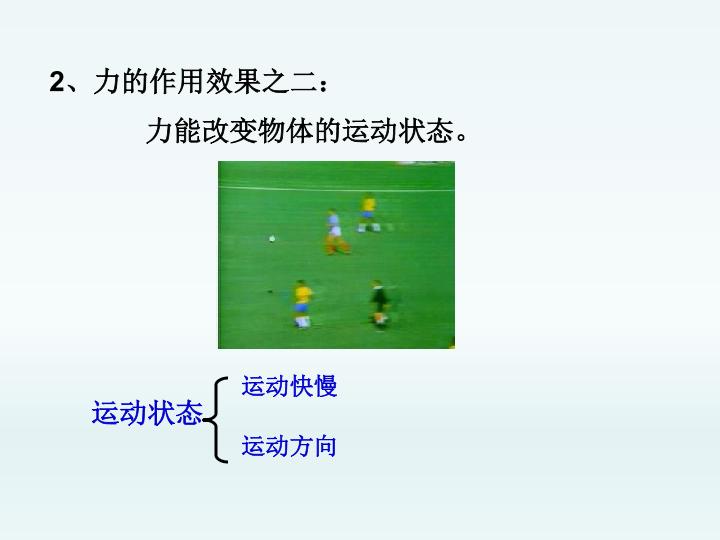 2、力的作用效果之二：

力能改变物体的运动状态。

运动状态

运动快慢

运动方向